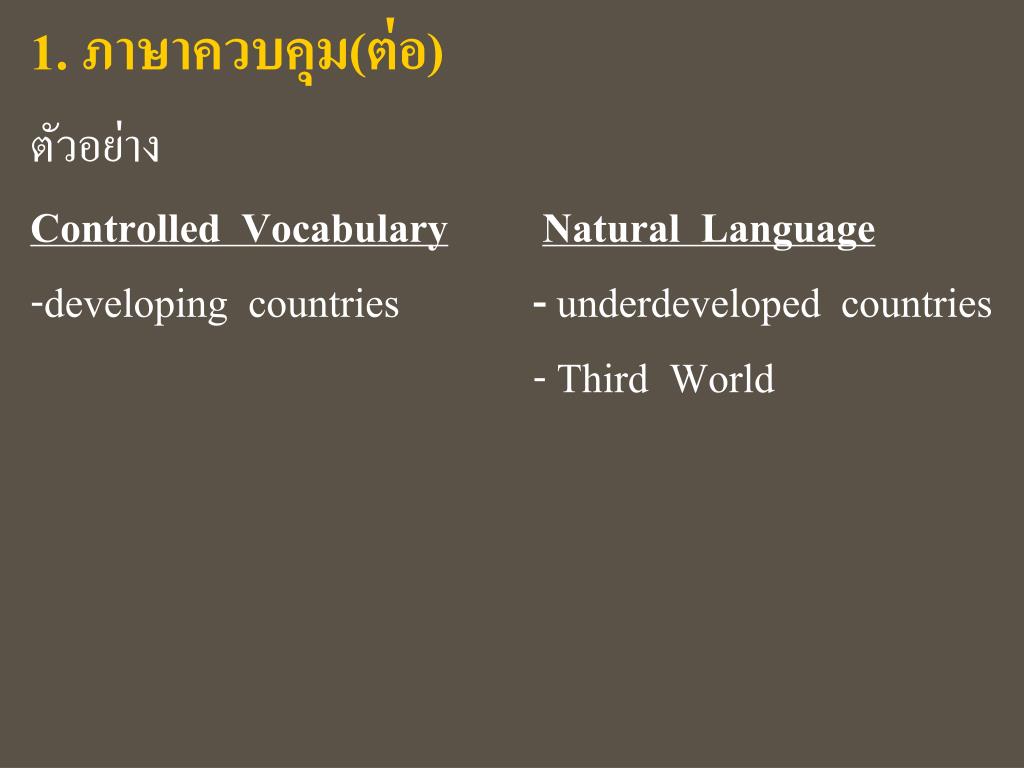 1. ภาษาควบคุม(ต่อ)

ตัวอย่าง

Controlled Vocabulary

-developing countries

Natural Language

- underdeveloped countries

- Third World